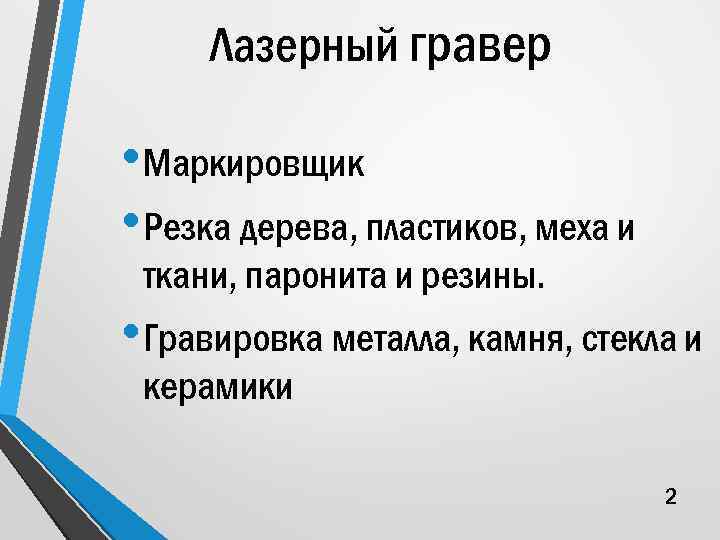 Лазерный гравер

• Маркировщик

• Резка дерева, пластиков, меха и ткани, паронита и резины.

• Гравировка металла, камня, стекла и керамики

2